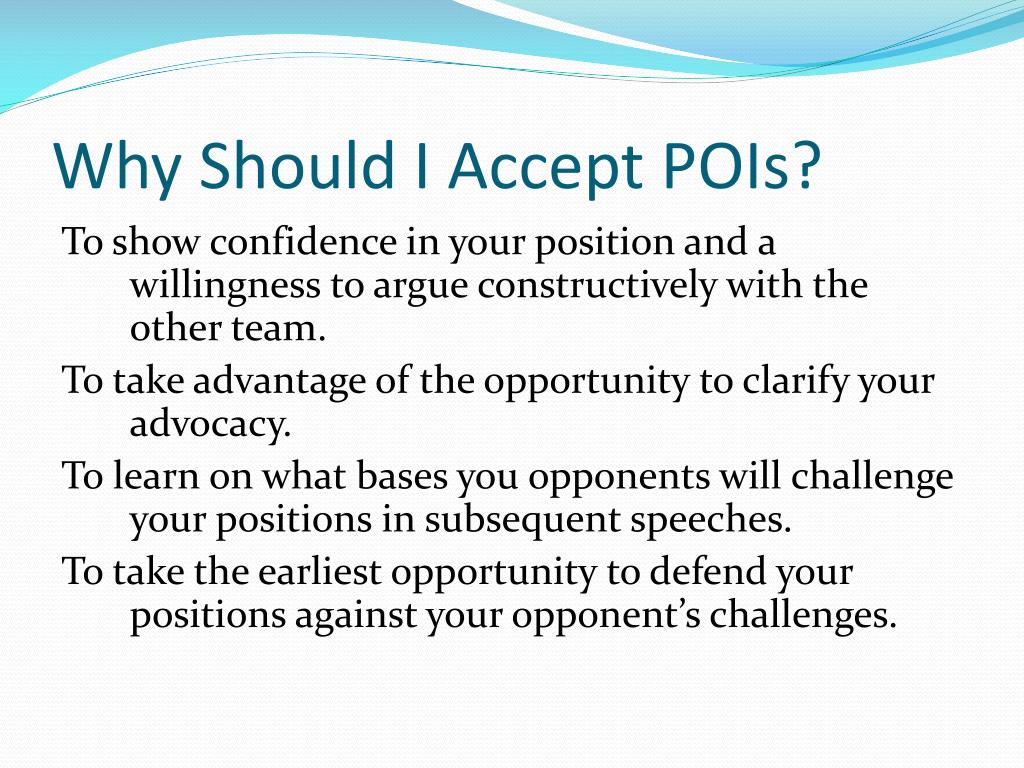 Why Should I Accept POIs?

To show confidence in your position and a willingness to argue constructively with the other team.

To take advantage of the opportunity to clarify your advocacy.

To learn on what bases you opponents will challenge your positions in subsequent speeches.

To take the earliest opportunity to defend your positions against your opponent’s challenges.